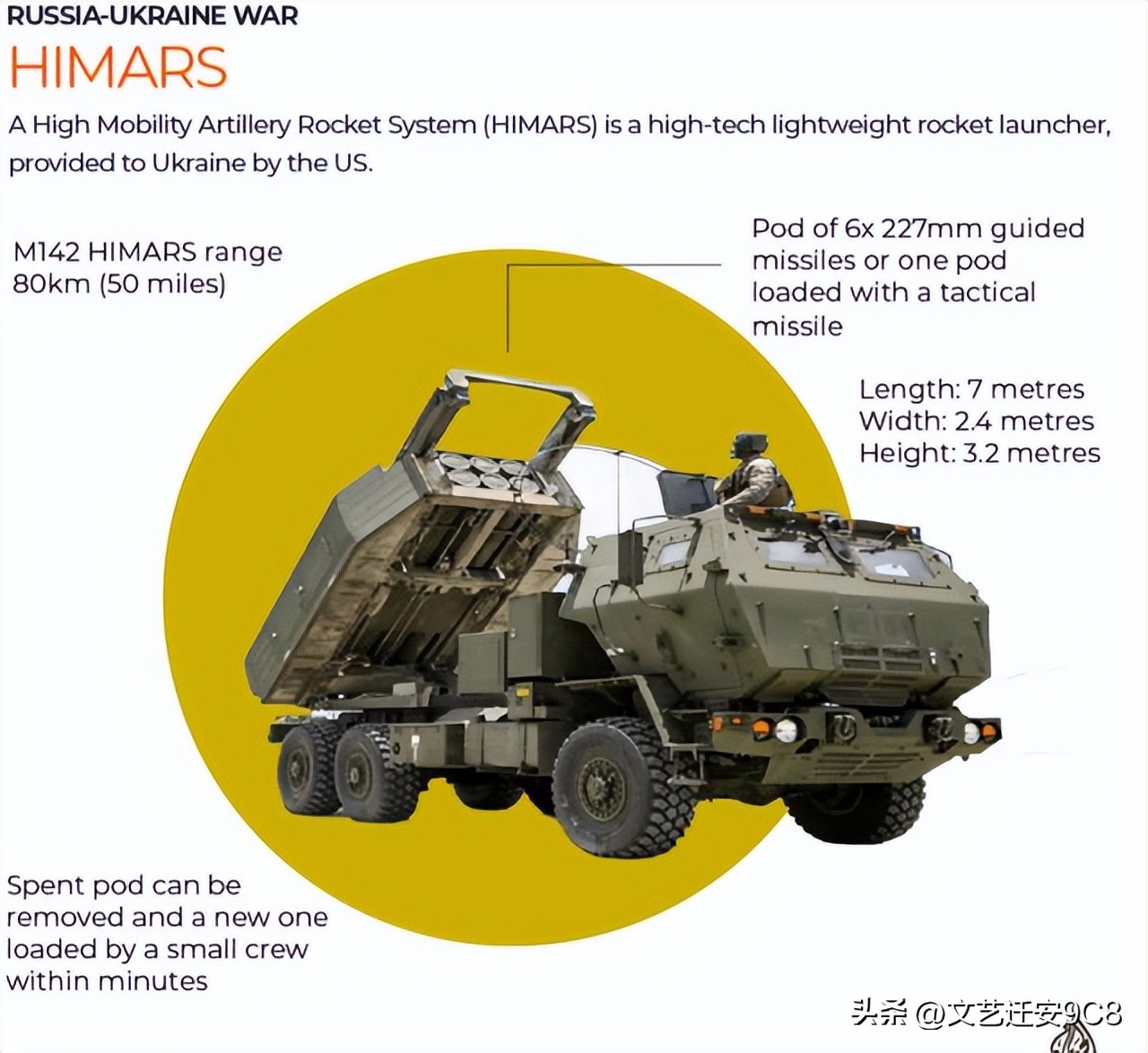 RUSSIA-UKRAINE WAR

HIMARS

A High Mobility Artillery Rocket System (HIMARS) is a high-tech lightweight rocket launcher, provided to Ukraine by the US.

M142 HIMARS range 80km (50 miles)

Pod of 6x 227mm guided missiles or one pod loaded with a tactical missile

Length: 7 metres
Width: 2.4 metres
Height: 3.2 metres

Spent pod can be removed and a new one loaded by a small crew within minutes

头条 @文艺迁安9C8